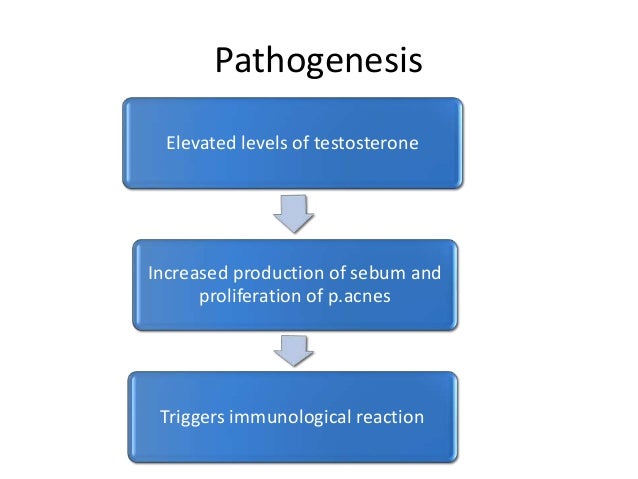 Pathogenesis

Elevated levels of testosterone

Increased production of sebum and proliferation of p.acnes

Triggers immunological reaction